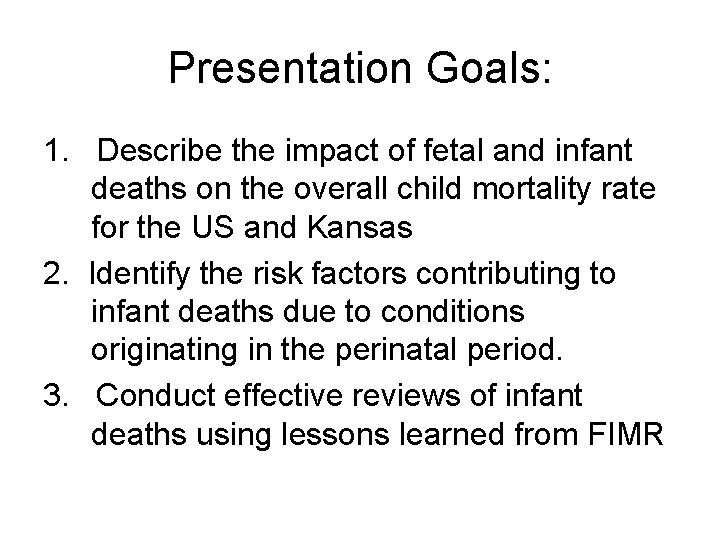 Presentation Goals:

1. Describe the impact of fetal and infant deaths on the overall child mortality rate for the US and Kansas

2. Identify the risk factors contributing to infant deaths due to conditions originating in the perinatal period.

3. Conduct effective reviews of infant deaths using lessons learned from FIMR